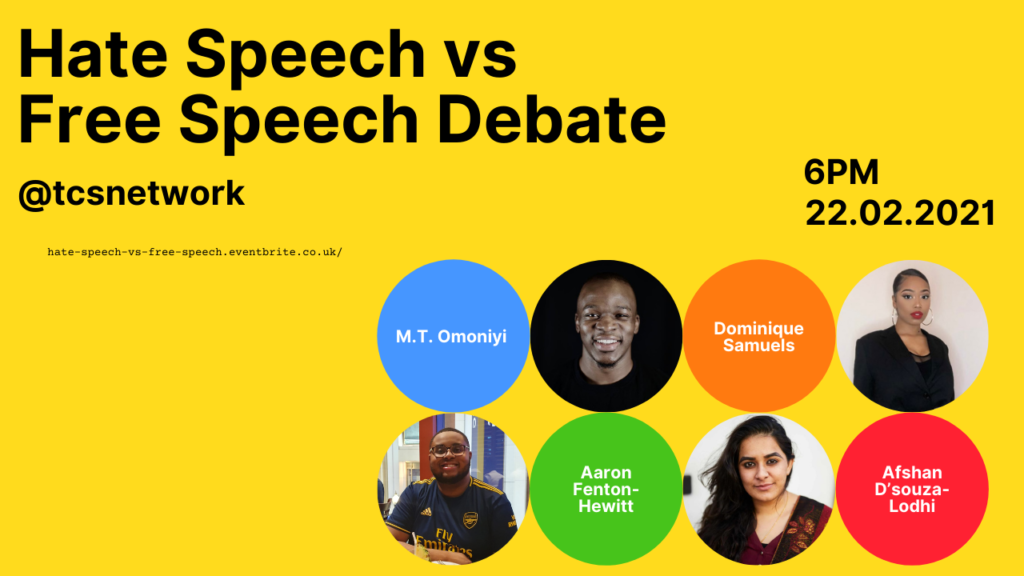 Hate Speech vs Free Speech Debate

@tcsnetwork

hate-speech-vs-free-speech.eventbrite.co.uk/

6PM
22.02.2021

M.T. Omoniyi

Dominique Samuels

Fly Emirates

Aaron Fenton-Hewitt

Afshan D'souza-Lodhi